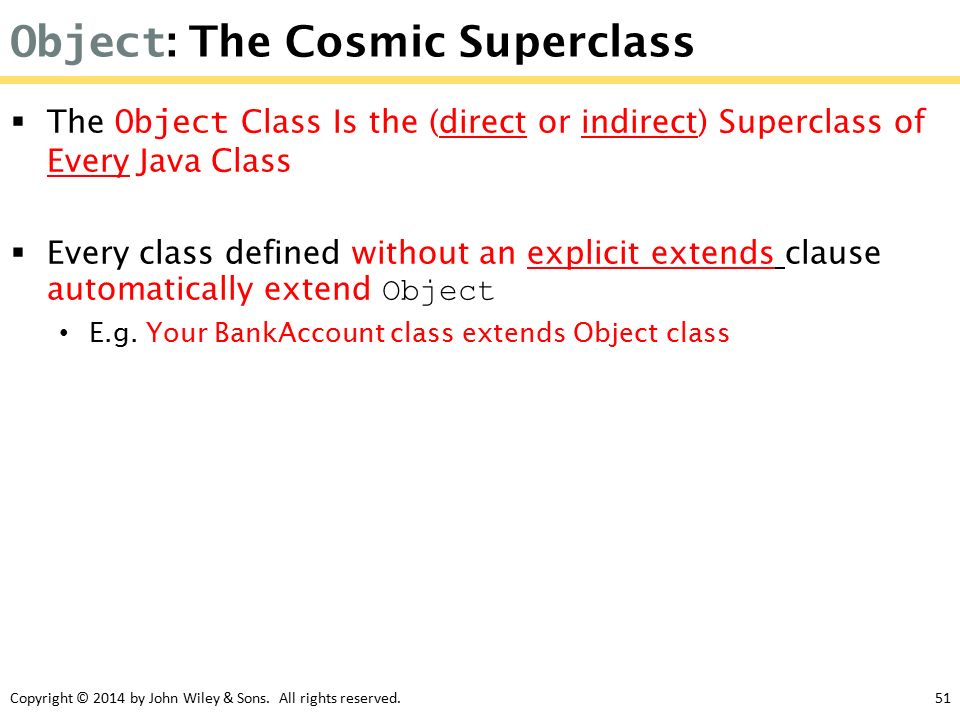 Object: The Cosmic Superclass

▪ The Object Class Is the (direct or indirect) Superclass of Every Java Class

▪ Every class defined without an explicit extends clause automatically extend Object

• E.g. Your BankAccount class extends Object class

Copyright © 2014 by John Wiley & Sons. All rights reserved.

51